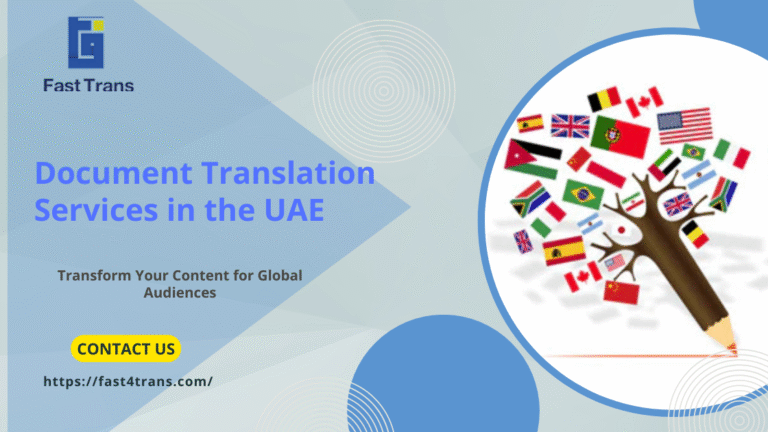 Fast Trans

Document Translation Services in the UAE

Transform Your Content for Global Audiences

CONTACT US

https://fast4trans.com/